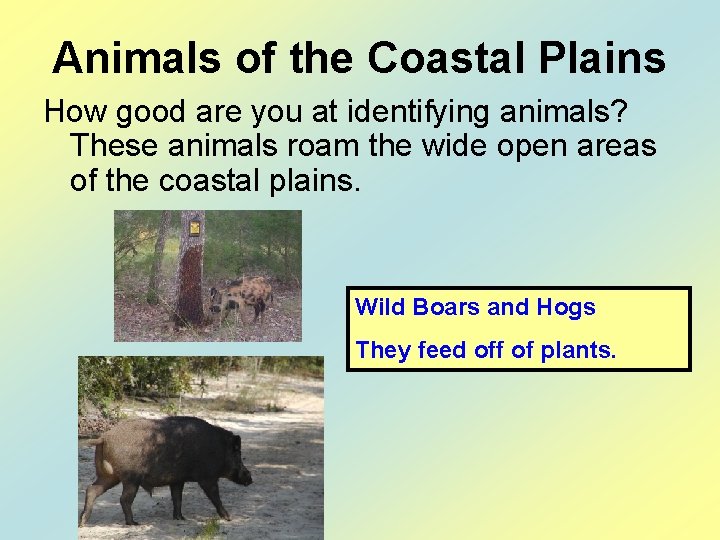 Animals of the Coastal Plains

How good are you at identifying animals? These animals roam the wide open areas of the coastal plains.

Wild Boars and Hogs

They feed off of plants.